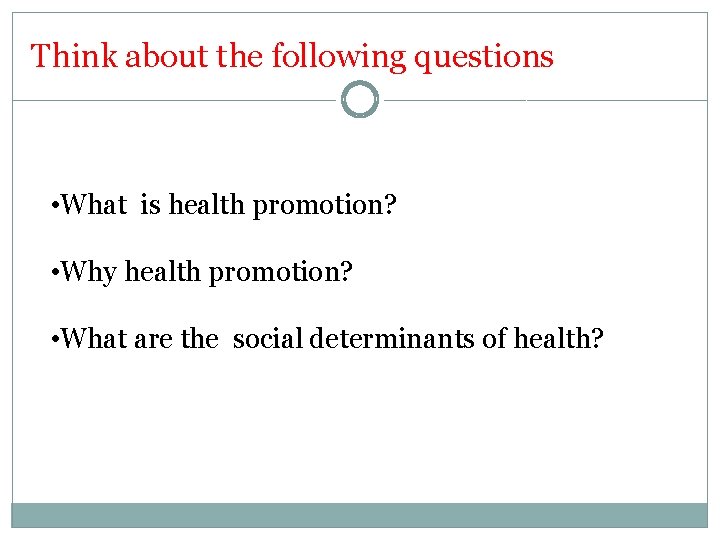 Think about the following questions

•What is health promotion?

•Why health promotion?

•What are the social determinants of health?